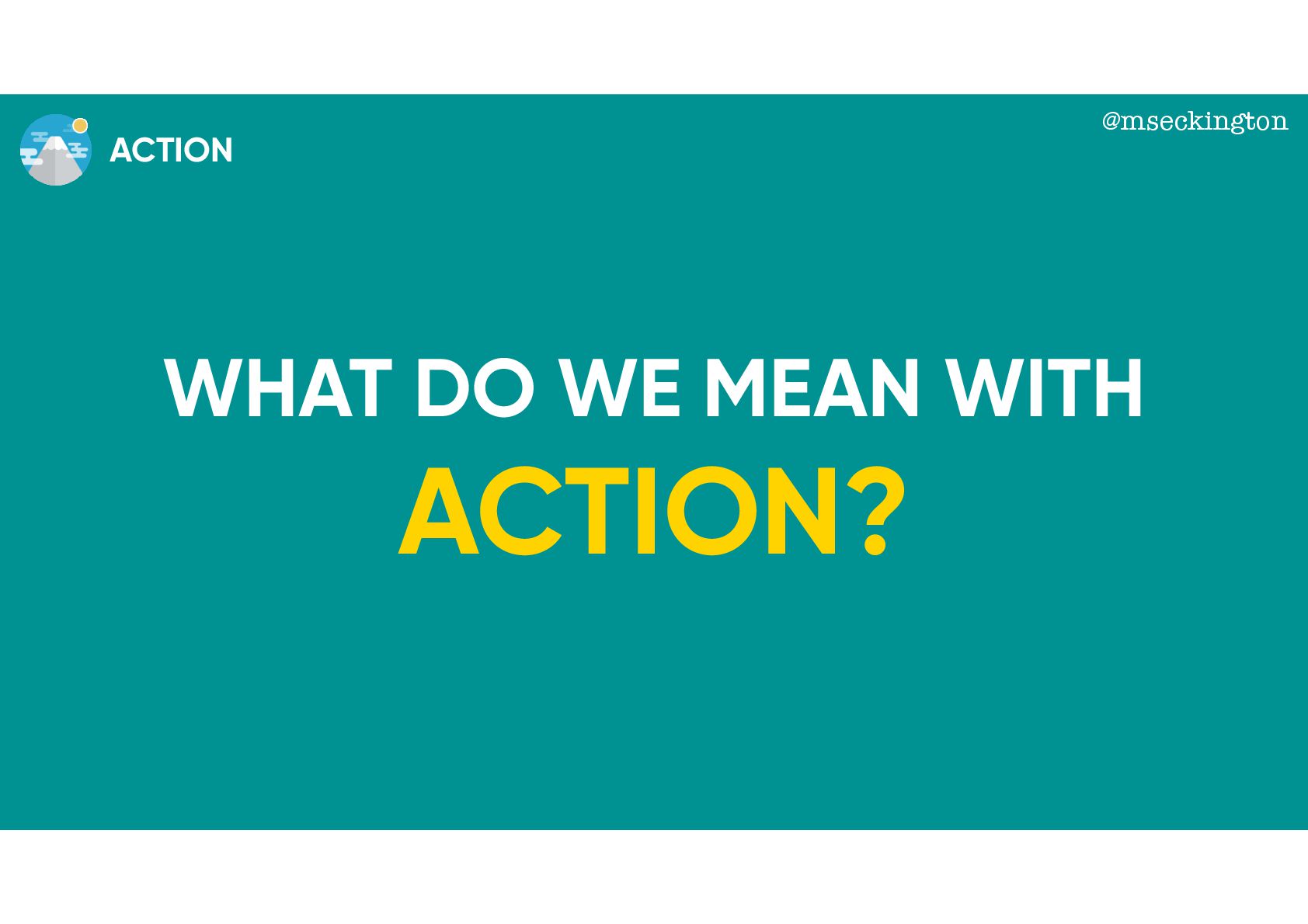 ACTION

@mseckington

WHAT DO WE MEAN WITH
ACTION?